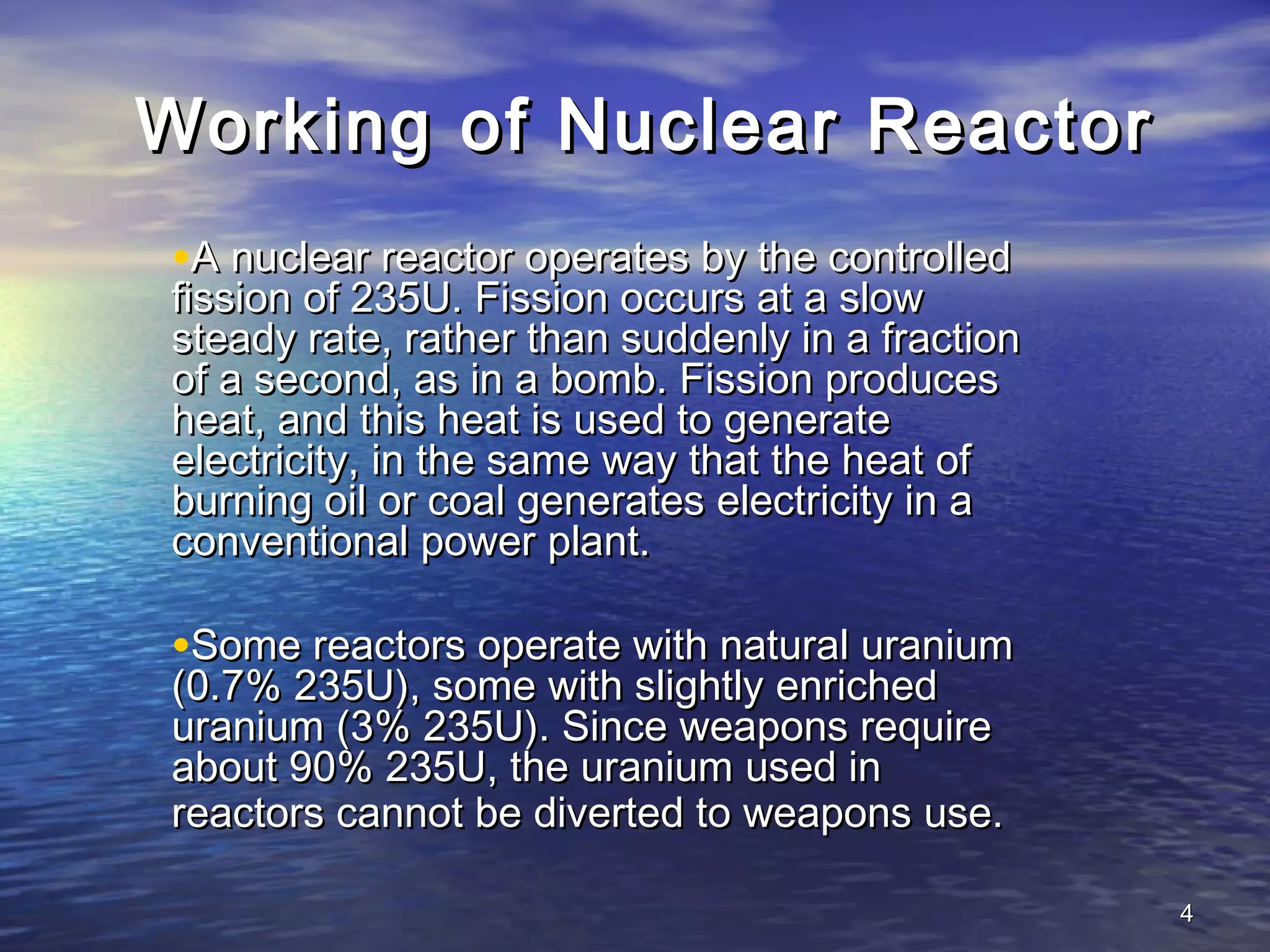 Working of Nuclear Reactor

•A nuclear reactor operates by the controlled fission of 235U. Fission occurs at a slow steady rate, rather than suddenly in a fraction of a second, as in a bomb. Fission produces heat, and this heat is used to generate electricity, in the same way that the heat of burning oil or coal generates electricity in a conventional power plant.

•Some reactors operate with natural uranium (0.7% 235U), some with slightly enriched uranium (3% 235U). Since weapons require about 90% 235U, the uranium used in reactors cannot be diverted to weapons use.

4